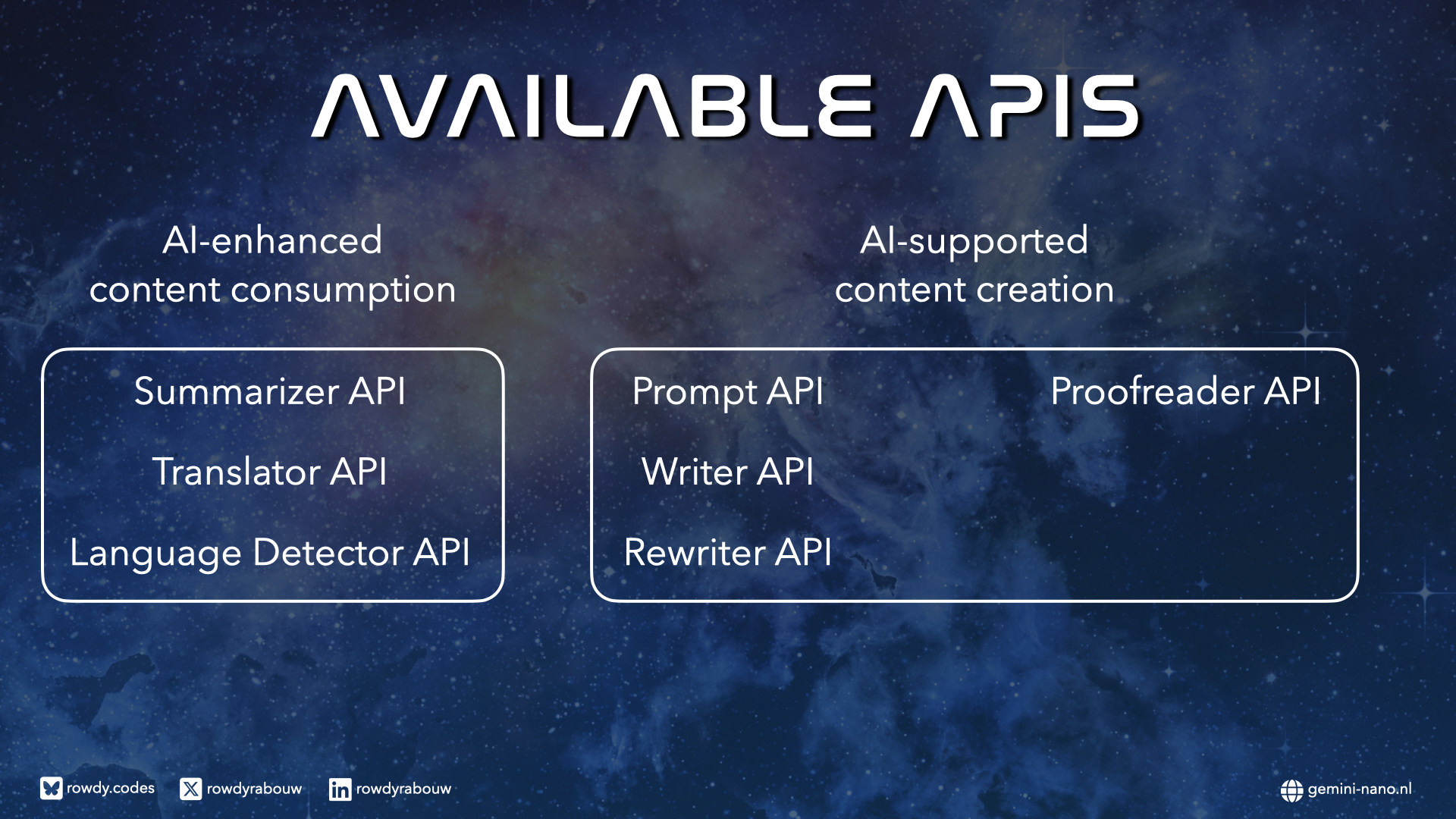 AVAILABLE APIS

AI-enhanced content consumption

Summarizer API

Translator API

Language Detector API

AI-supported content creation

Prompt API

Writer API

Rewriter API

Proofreader API

rowdy.codes rowdyrabouw rowdyrabouw

gemini-nano.nl